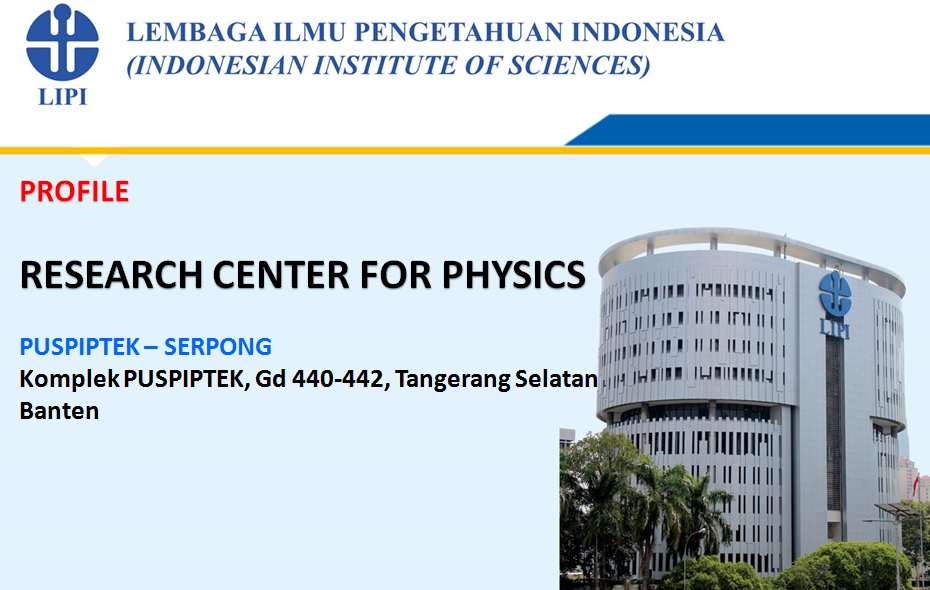 LIPI

LEMBAGA ILMU PENGETAHUAN INDONESIA
(INDONESIAN INSTITUTE OF SCIENCES)

PROFILE

RESEARCH CENTER FOR PHYSICS

PUSPIPTEK – SERPONG
Komplek PUSPIPTEK, Gd 440-442, Tangerang Selatan Banten

LIPI